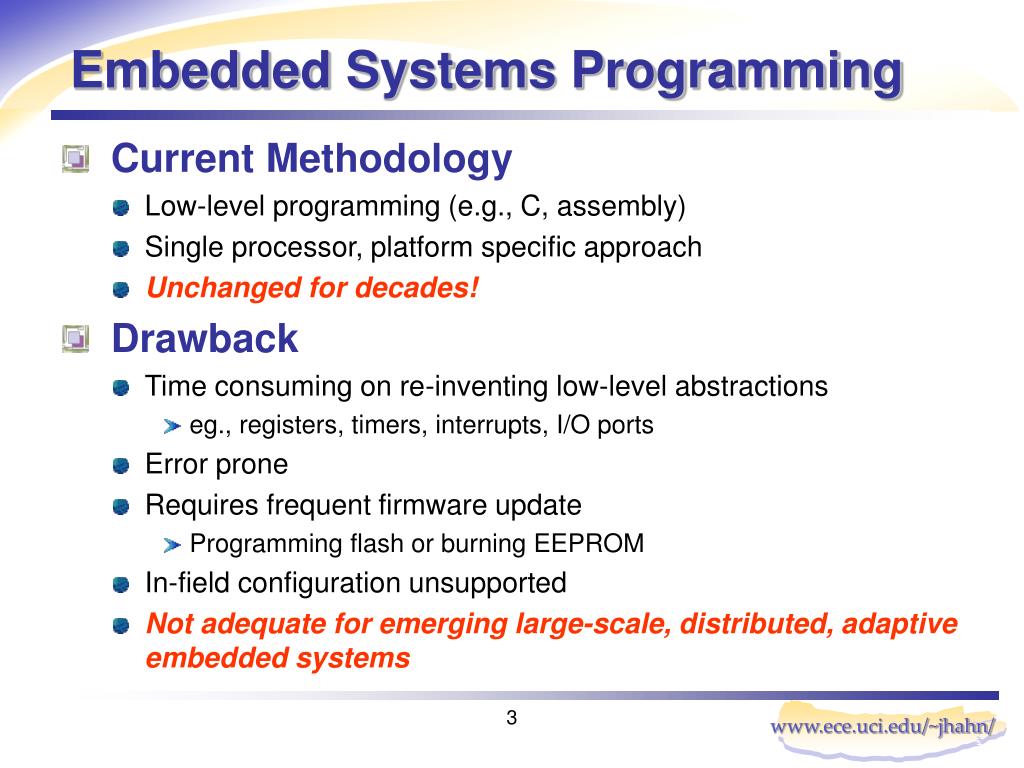 Embedded Systems Programming

Current Methodology

Low-level programming (e.g., C, assembly)

Single processor, platform specific approach

Unchanged for decades!

Drawback

Time consuming on re-inventing low-level abstractions

eg., registers, timers, interrupts, I/O ports

Error prone

Requires frequent firmware update

Programming flash or burning EEPROM

In-field configuration unsupported

Not adequate for emerging large-scale, distributed, adaptive embedded systems

3

www.ece.uci.edu/~jhahn/